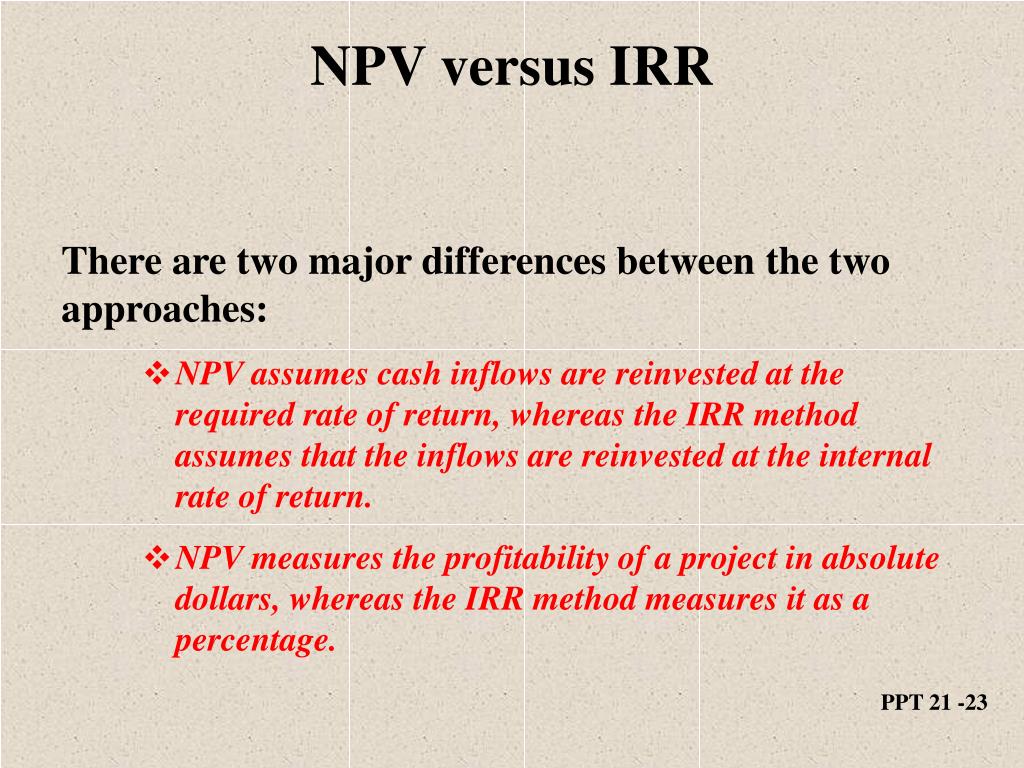 NPV versus IRR

There are two major differences between the two approaches:

❖ NPV assumes cash inflows are reinvested at the required rate of return, whereas the IRR method assumes that the inflows are reinvested at the internal rate of return.

❖ NPV measures the profitability of a project in absolute dollars, whereas the IRR method measures it as a percentage.

PPT 21 -23